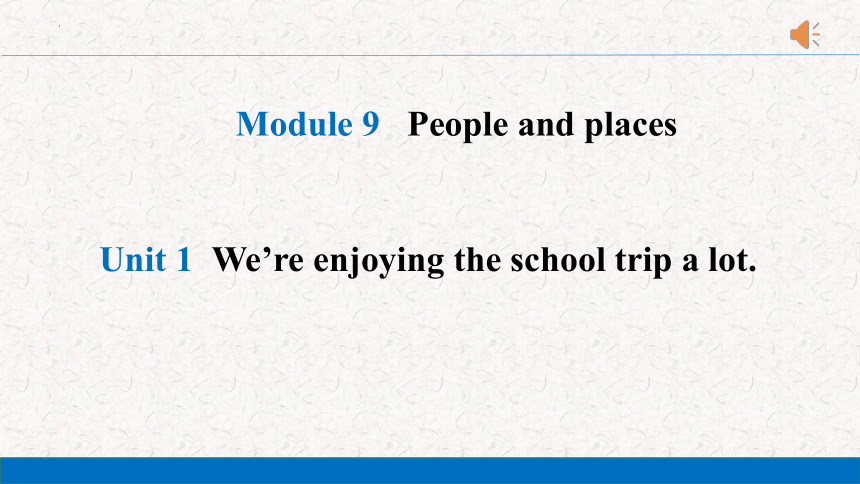 Module 9 People and places

Unit 1 We’re enjoying the school trip a lot.